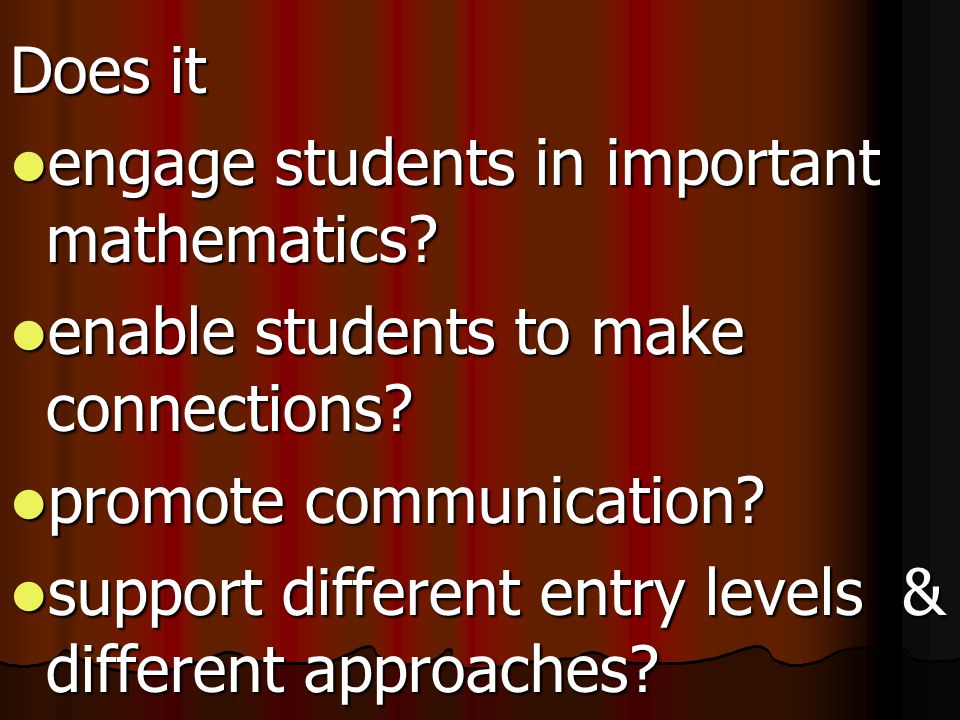 Does it

- engage students in important mathematics?
- enable students to make connections?
- promote communication?
- support different entry levels & different approaches?